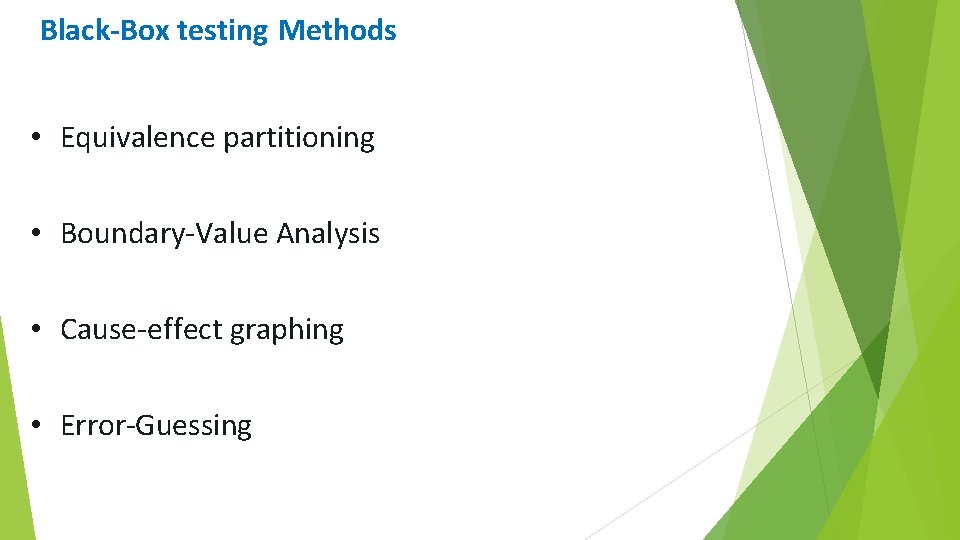 Black-Box testing Methods

• Equivalence partitioning

• Boundary-Value Analysis

• Cause-effect graphing

• Error-Guessing